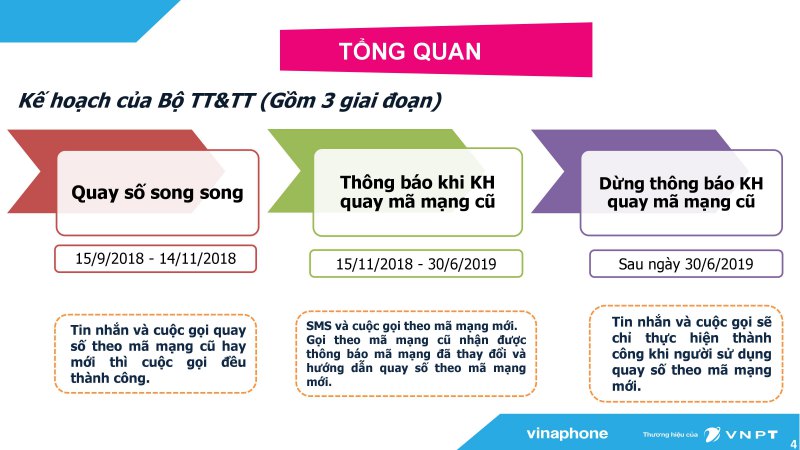 TỔNG QUAN

Kế hoạch của Bộ TT&TT (Gồm 3 giai đoạn)

Quay số song song

15/9/2018 - 14/11/2018

Tin nhắn và cuộc gọi quay số theo mã mạng cũ hay mới thì cuộc gọi đều thành công.

Thông báo khi KH quay mã mạng cũ

15/11/2018 - 30/6/2019

SMS và cuộc gọi theo mã mạng mới. Gọi theo mã mạng cũ nhận được thông báo mã mạng đã thay đổi và hướng dẫn quay số theo mã mạng mới.

Dừng thông báo KH quay mã mạng cũ

Sau ngày 30/6/2019

Tin nhắn và cuộc gọi sẽ chỉ thực hiện thành công khi người sử dụng quay số theo mã mạng mới.

vinaphone

Thương hiệu của VNPT

4